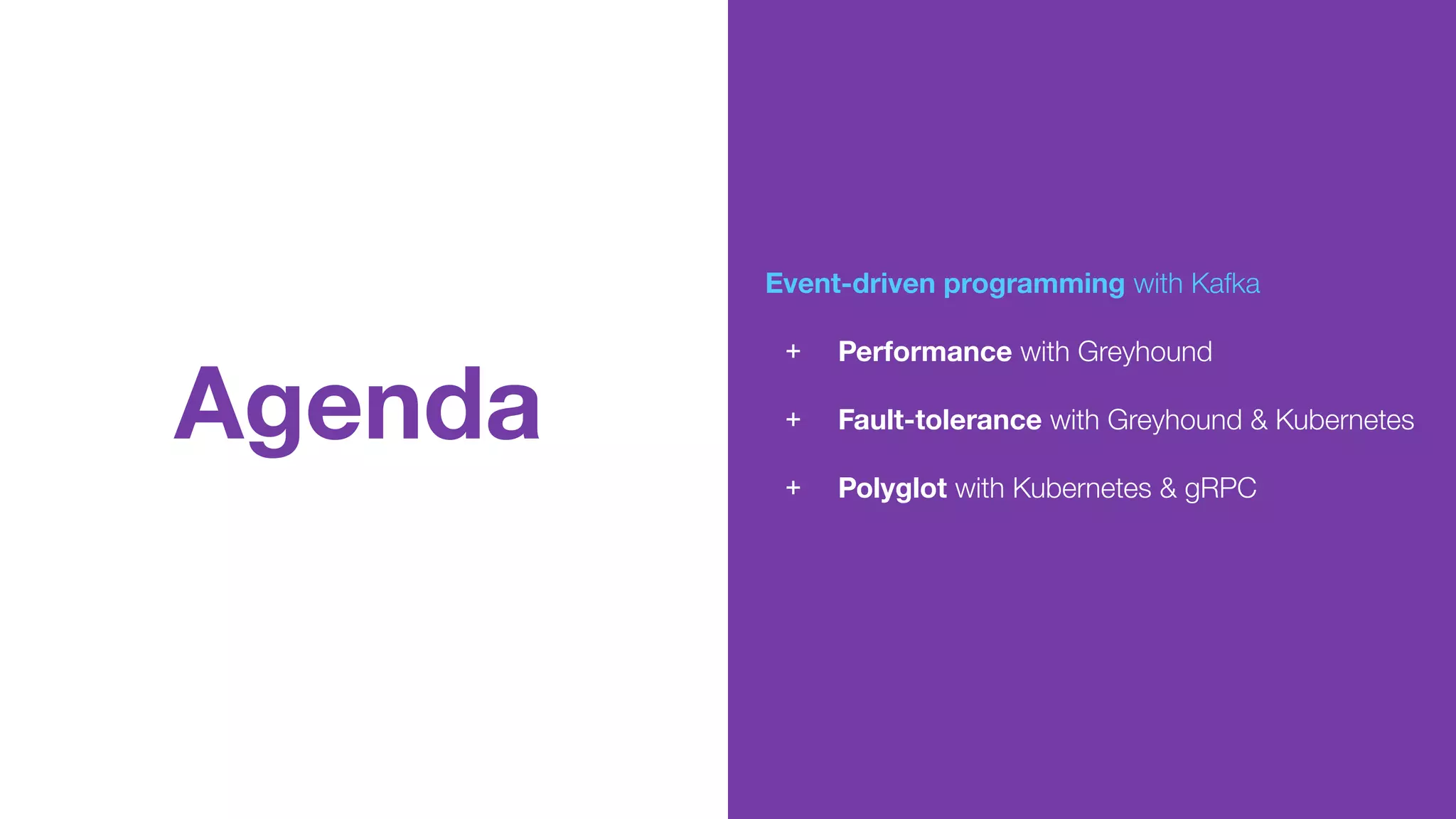 Agenda

Event-driven programming with Kafka

+ Performance with Greyhound

+ Fault-tolerance with Greyhound & Kubernetes

+ Polyglot with Kubernetes & gRPC